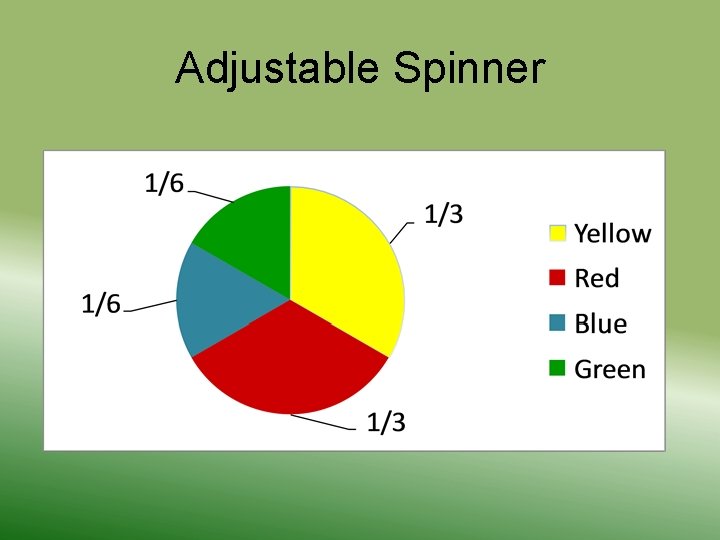 Adjustable Spinner

1/6

1/3

1/6

1/3

Yellow
Red
Blue
Green